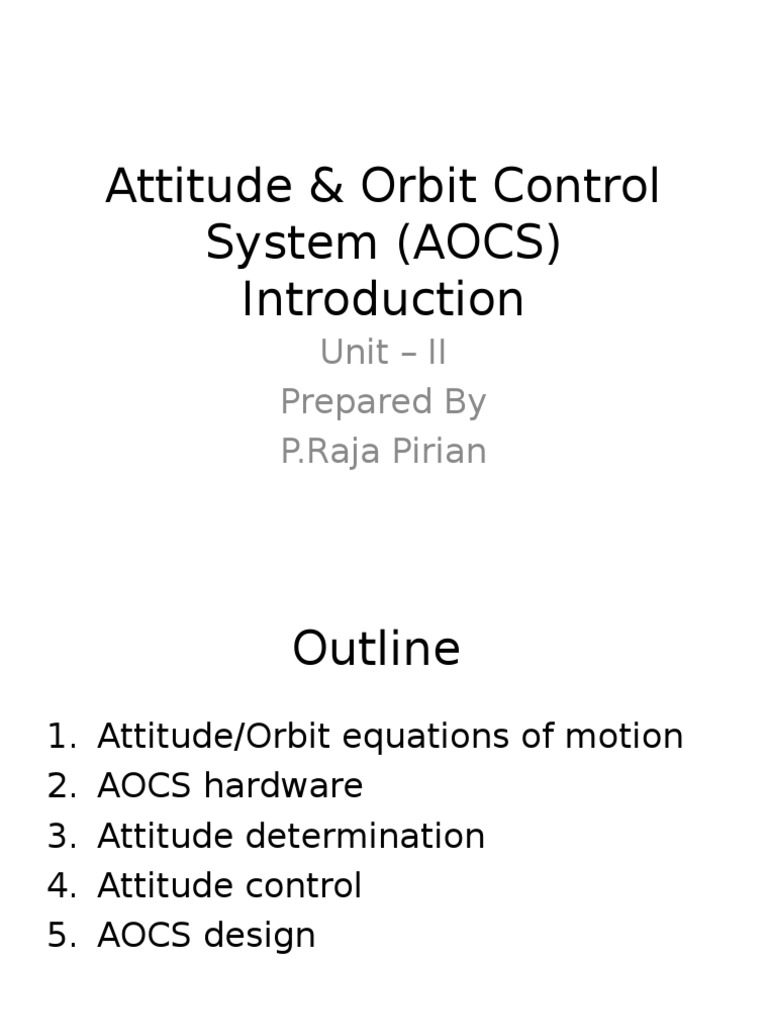 Attitude & Orbit Control System (AOCS) Introduction

Unit – II
Prepared By
P.Raja Pirian

Outline

1. Attitude/Orbit equations of motion
2. AOCS hardware
3. Attitude determination
4. Attitude control
5. AOCS design